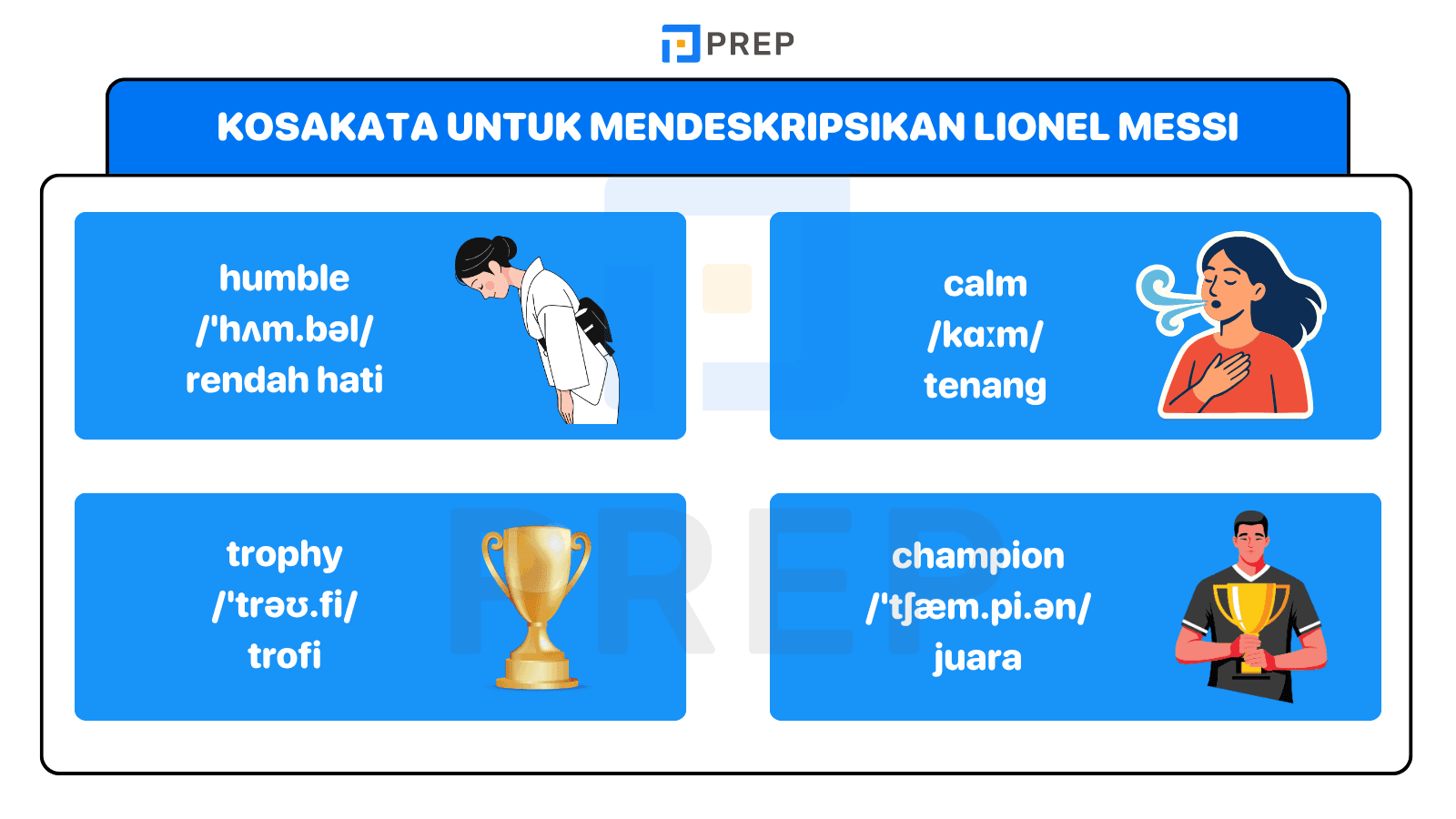 PREP

KOSAKATA UNTUK MENDESKRIPSIKAN LIONEL MESSI

humble
/ˈhʌm.bəl/
rendah hati

calm
/kɑːm/
tenang

trophy
/ˈtrəʊ.fi/
trofi

champion
/ˈtʃæm.pi.ən/
juara

PREP